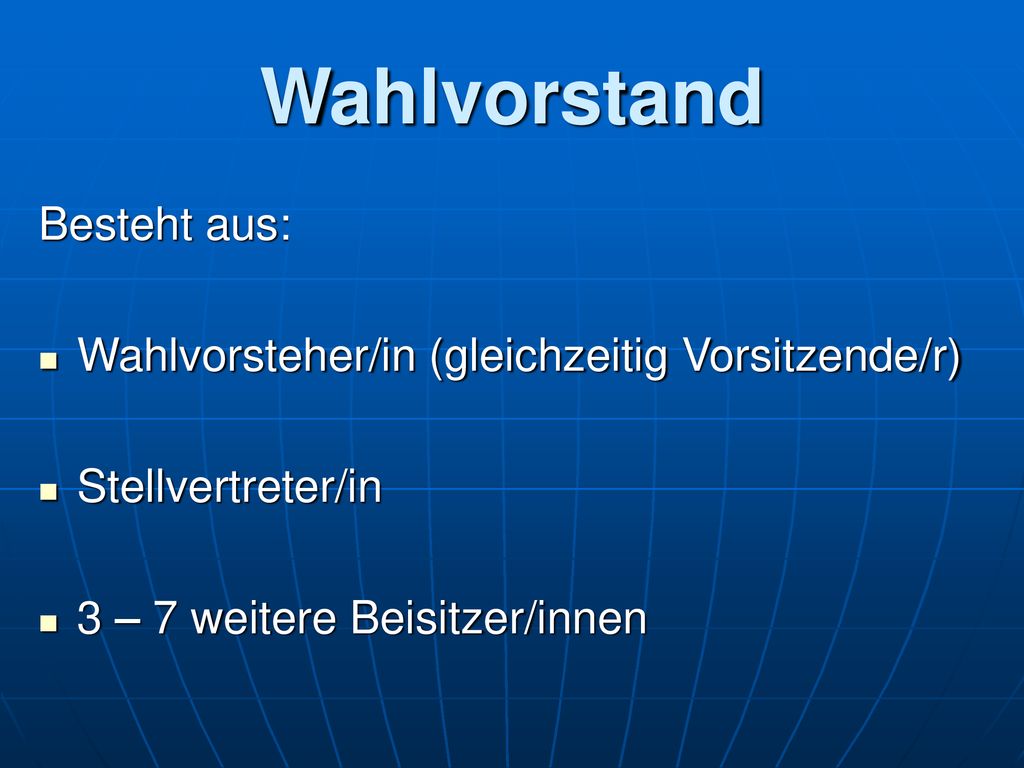 Wahlvorstand

Besteht aus:

- Wahlvorsteher/in (gleichzeitig Vorsitzende/r)
- Stellvertreter/in
- 3 – 7 weitere Beisitzer/innen